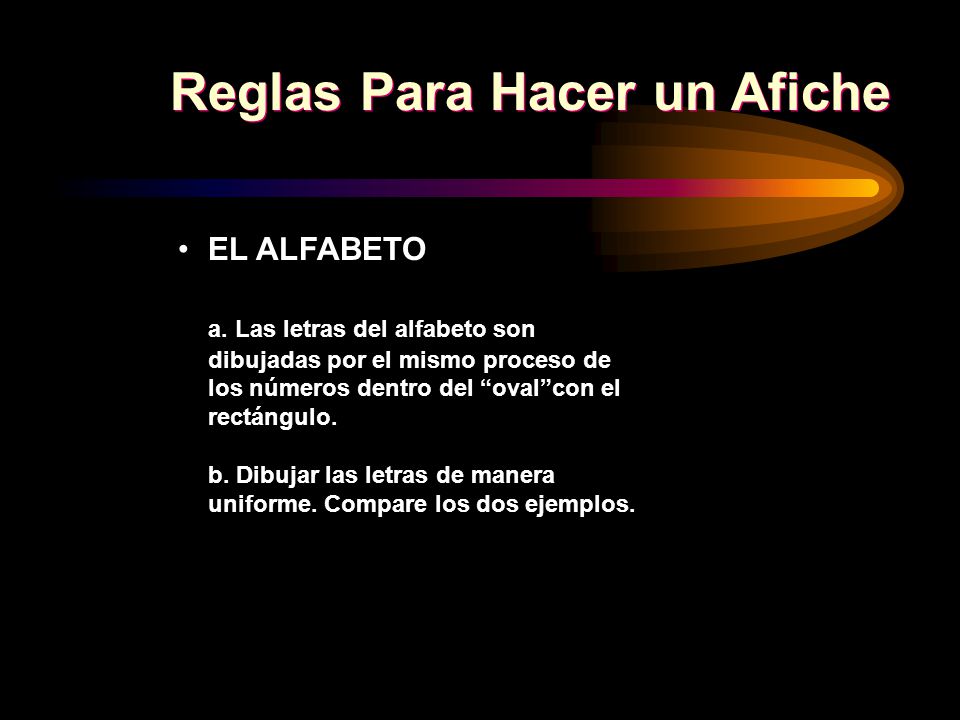 Reglas Para Hacer un Afiche

• EL ALFABETO

a. Las letras del alfabeto son dibujadas por el mismo proceso de los números dentro del “oval”con el rectángulo.

b. Dibujar las letras de manera uniforme. Compare los dos ejemplos.